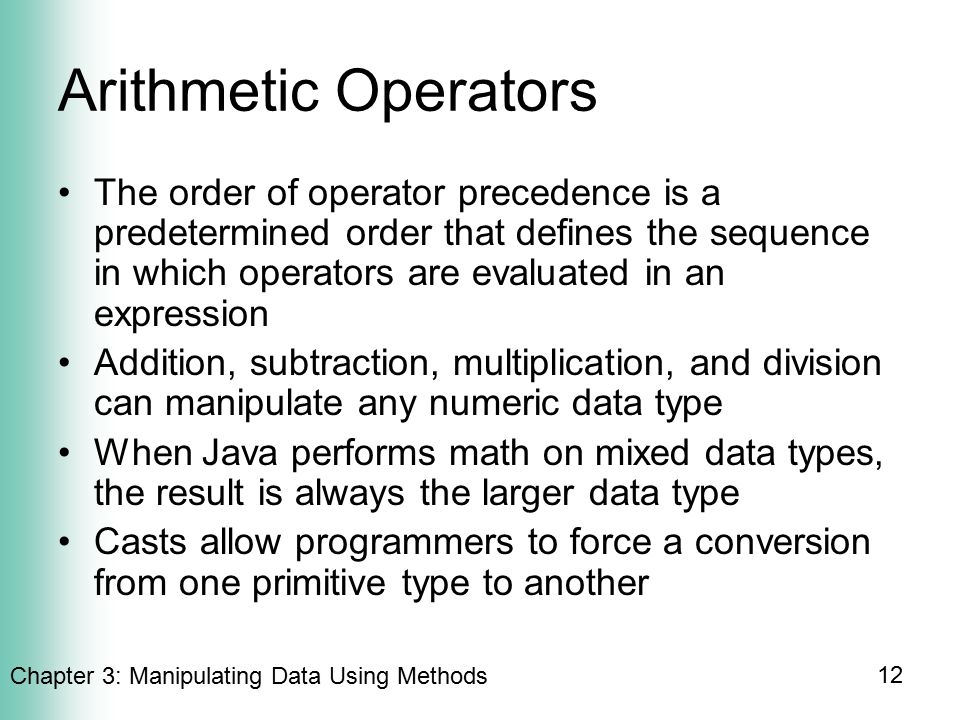 Arithmetic Operators

• The order of operator precedence is a predetermined order that defines the sequence in which operators are evaluated in an expression

• Addition, subtraction, multiplication, and division can manipulate any numeric data type

• When Java performs math on mixed data types, the result is always the larger data type

• Casts allow programmers to force a conversion from one primitive type to another

Chapter 3: Manipulating Data Using Methods

12